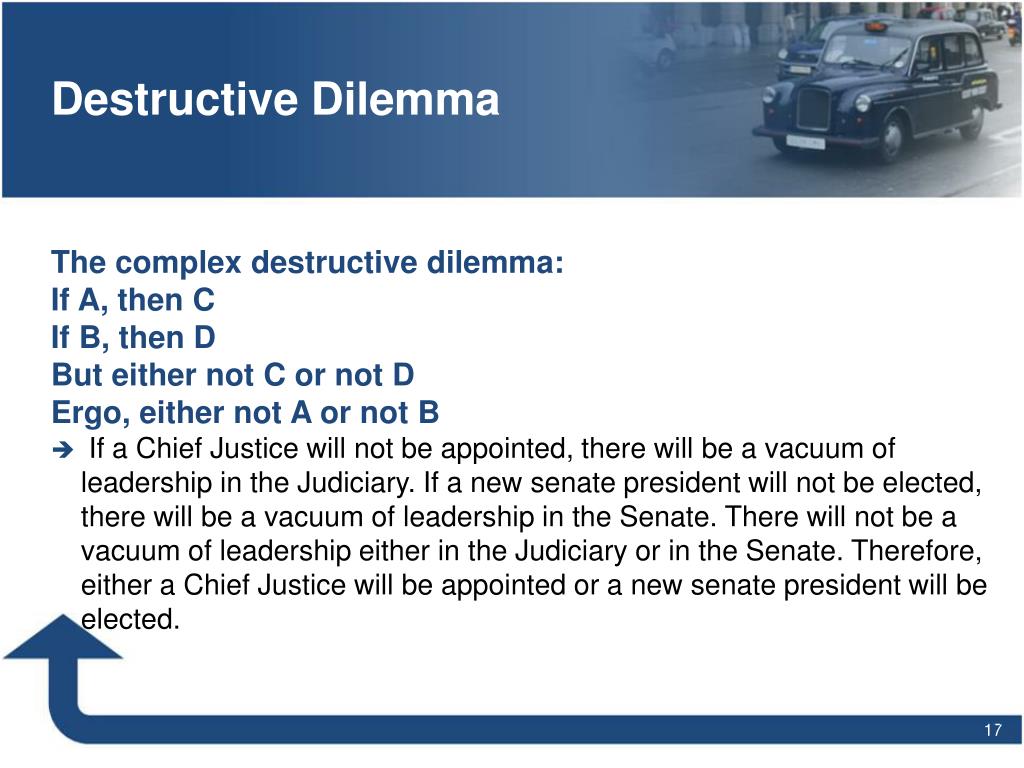 Destructive Dilemma

The complex destructive dilemma:
If A, then C
If B, then D
But either not C or not D
Ergo, either not A or not B

➔ If a Chief Justice will not be appointed, there will be a vacuum of leadership in the Judiciary. If a new senate president will not be elected, there will be a vacuum of leadership in the Senate. There will not be a vacuum of leadership either in the Judiciary or in the Senate. Therefore, either a Chief Justice will be appointed or a new senate president will be elected.

17